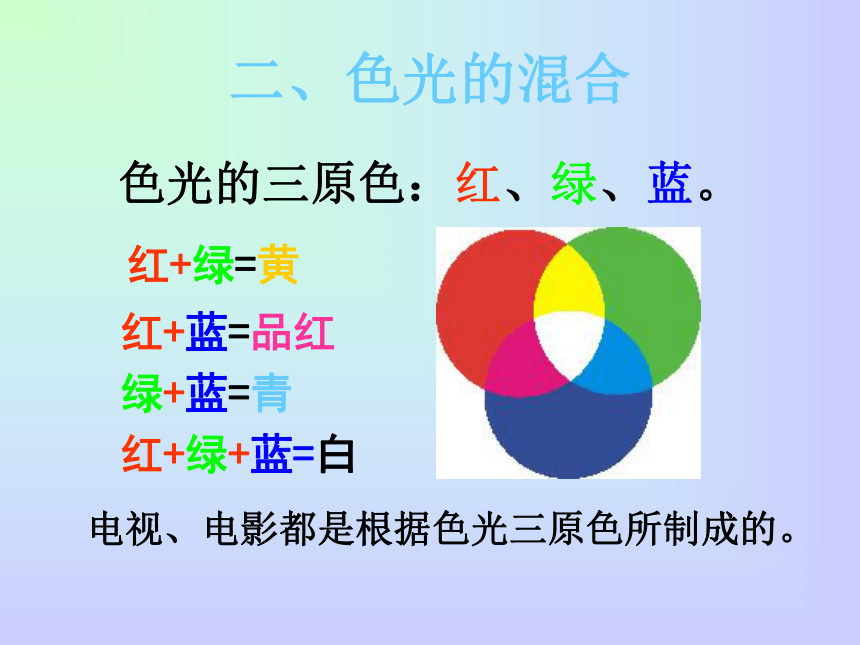 二、色光的混合

色光的三原色：红、绿、蓝。

红+绿=黄

红+蓝=品红

绿+蓝=青

红+绿+蓝=白

电视、电影都是根据色光三原色所制成的。